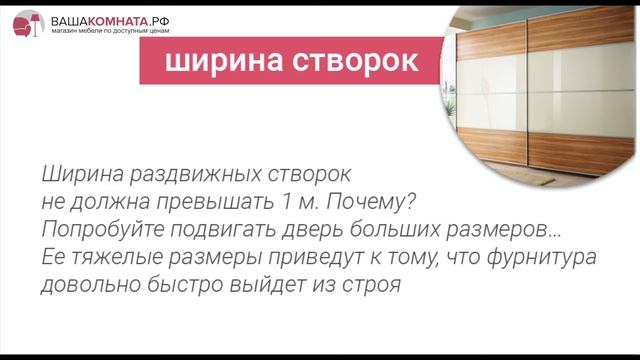 ВАШАКОМНАТА.РФ
магазин мебели по доступным ценам

ширина створок

Ширина раздвижных створок не должна превышать 1 м. Почему? Попробуйте подвигать дверь больших размеров… Ее тяжелые размеры приведут к тому, что фурнитура довольно быстро выйдет из строя